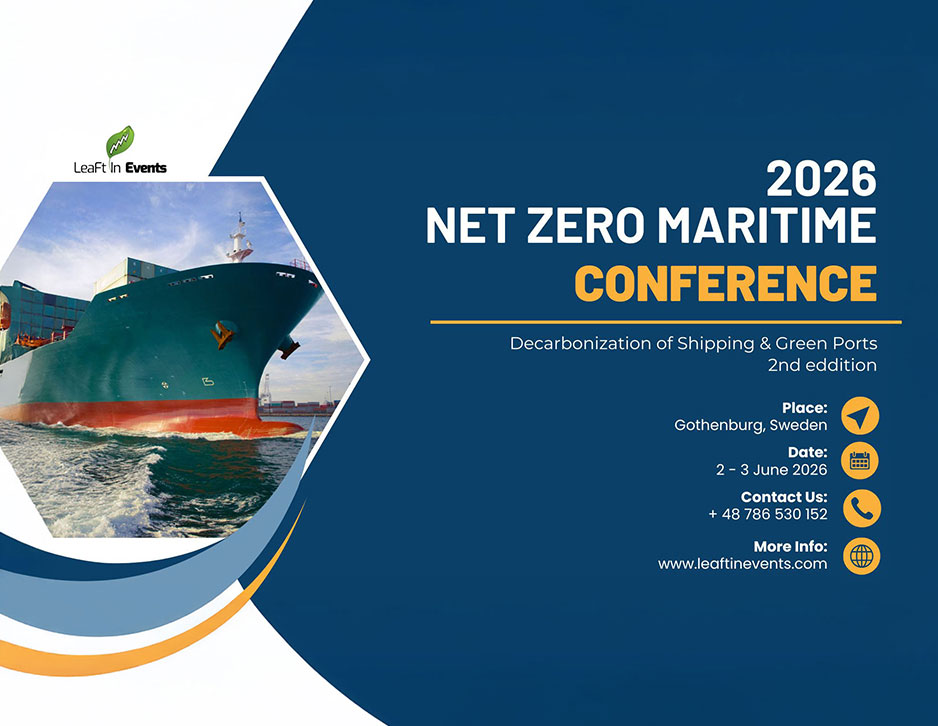 LeaFt In Events

2026
NET ZERO MARITIME
CONFERENCE

Decarbonization of Shipping & Green Ports
2nd eddition

Place:
Gothenburg, Sweden

Date:
2 - 3 June 2026

Contact Us:
+ 48 786 530 152

More Info:
www.leaftinevents.com